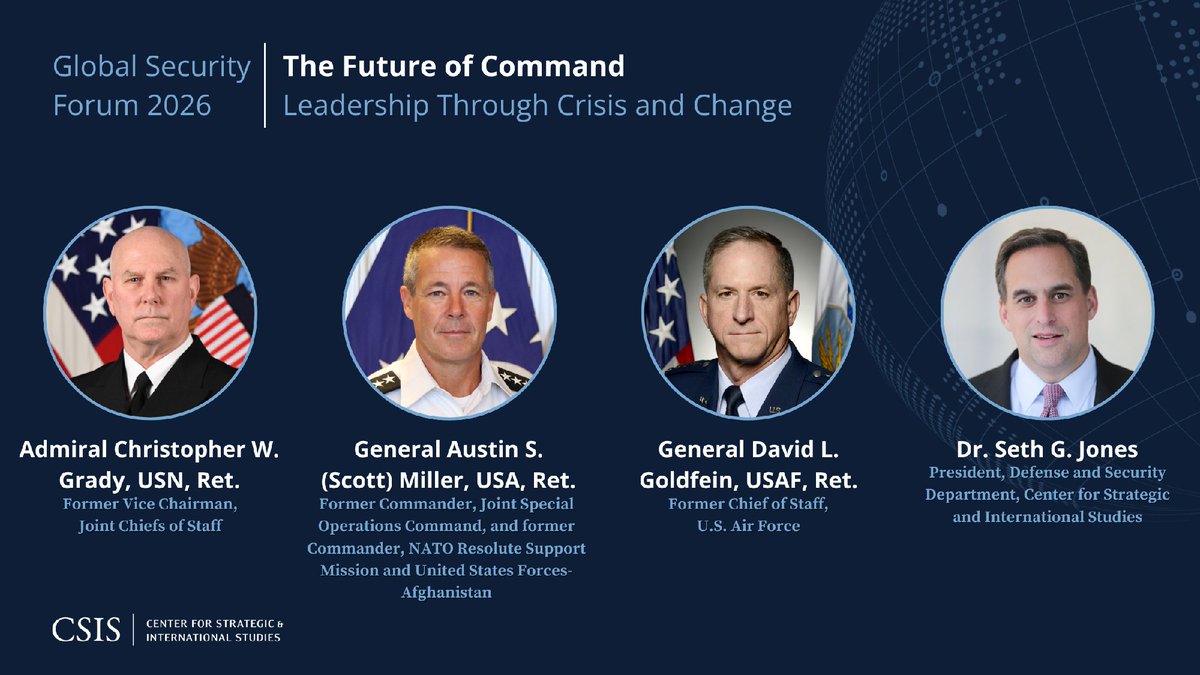 Global Security Forum 2026

The Future of Command
Leadership Through Crisis and Change

Admiral Christopher W. Grady, USN, Ret.
Former Vice Chairman, Joint Chiefs of Staff

General Austin S. (Scott) Miller, USA, Ret.
Former Commander, Joint Special Operations Command, and former Commander, NATO Resolute Support Mission and United States Forces-Afghanistan

General David L. Goldfein, USAF, Ret.
Former Chief of Staff, U.S. Air Force

Dr. Seth G. Jones
President, Defense and Security Department, Center for Strategic and International Studies

CSIS | CENTER FOR STRATEGIC & INTERNATIONAL STUDIES